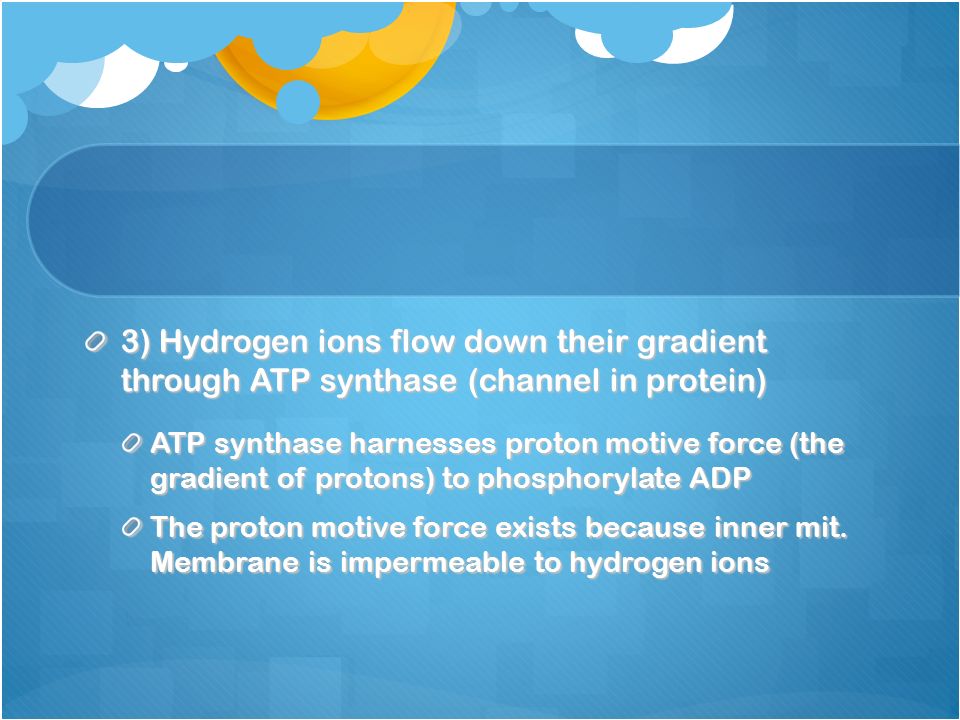 3) Hydrogen ions flow down their gradient through ATP synthase (channel in protein)

ATP synthase harnesses proton motive force (the gradient of protons) to phosphorylate ADP

The proton motive force exists because inner mit. Membrane is impermeable to hydrogen ions